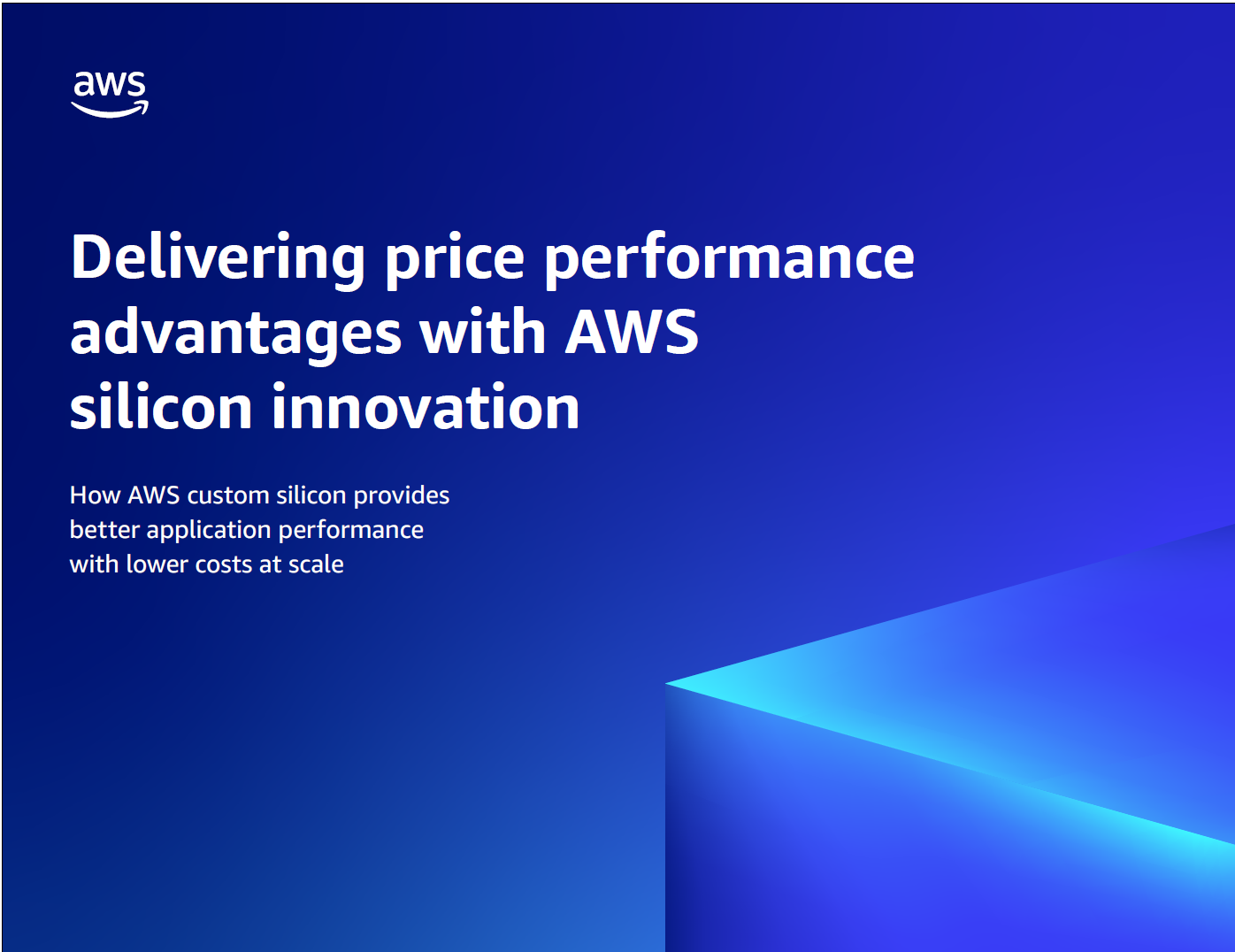 aws

Delivering price performance advantages with AWS silicon innovation

How AWS custom silicon provides better application performance with lower costs at scale